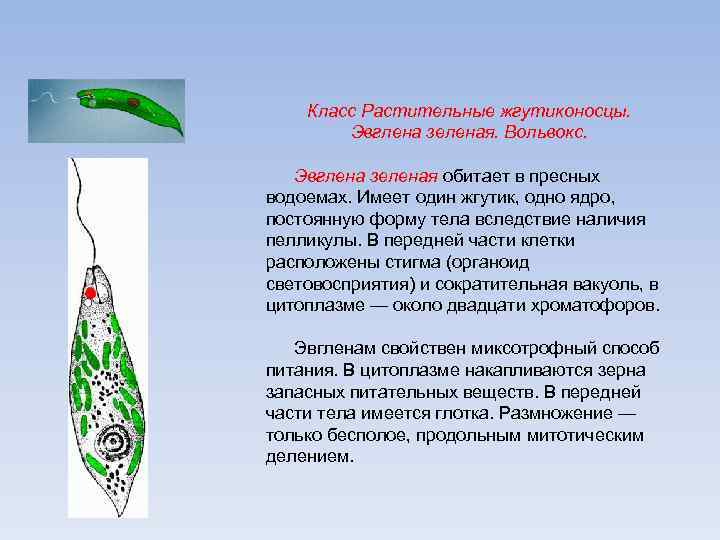 Класс Растительные жгутиконосцы. Эвглена зеленая. Вольвокс.

Эвглена зеленая обитает в пресных водоемах. Имеет один жгутик, одно ядро, постоянную форму тела вследствие наличия пелликулы. В передней части клетки расположены стигма (органоид световосприятия) и сократительная вакуоль, в цитоплазме — около двадцати хроматофоров.

Эвгленам свойствен миксотрофный способ питания. В цитоплазме накапливаются зерна запасных питательных веществ. В передней части тела имеется глотка. Размножение — только бесполое, продольным митотическим делением.